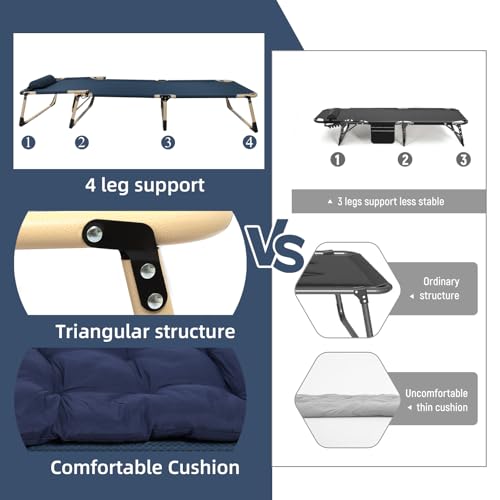 1 2 3 4

4 leg support

Triangular structure

Comfortable Cushion

VS

1 2 3

3 legs support less stable

Ordinary structure

Uncomfortable thin cushion